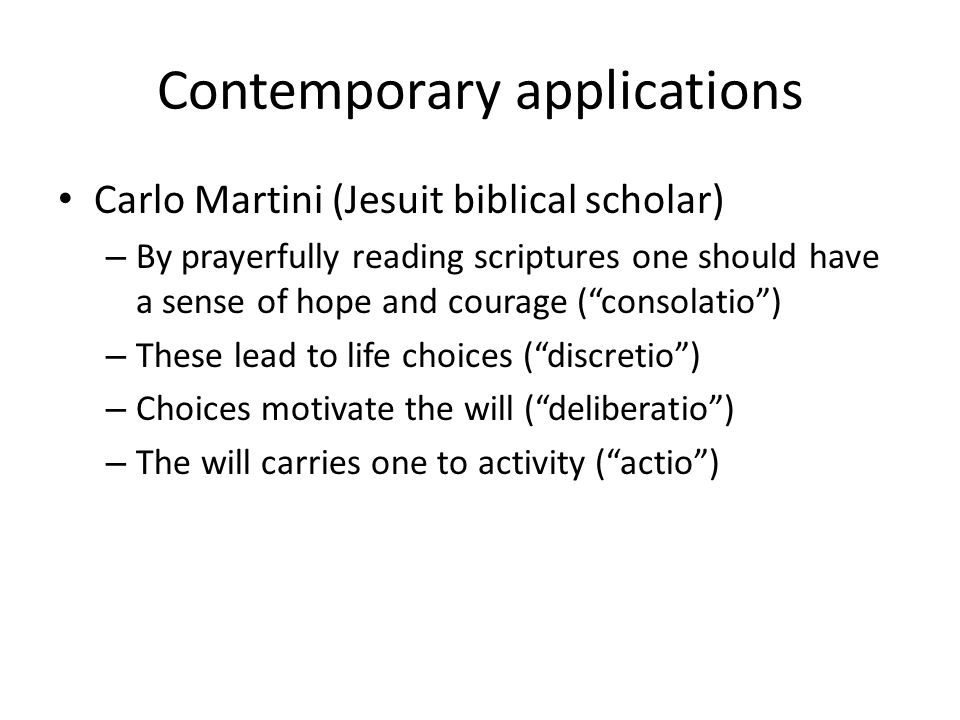 Contemporary applications

• Carlo Martini (Jesuit biblical scholar)
  – By prayerfully reading scriptures one should have a sense of hope and courage (“consolatio”)
  – These lead to life choices (“discretio”)
  – Choices motivate the will (“deliberatio”)
  – The will carries one to activity (“actio”)